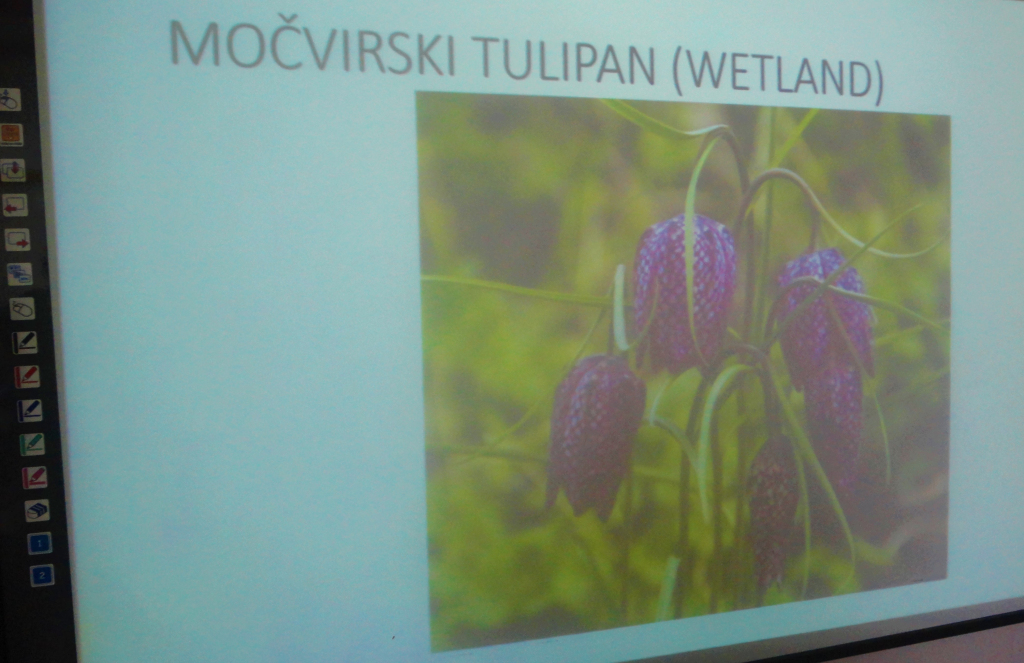 MOČVIRSKI TULIPAN (WETLAND)

1
2